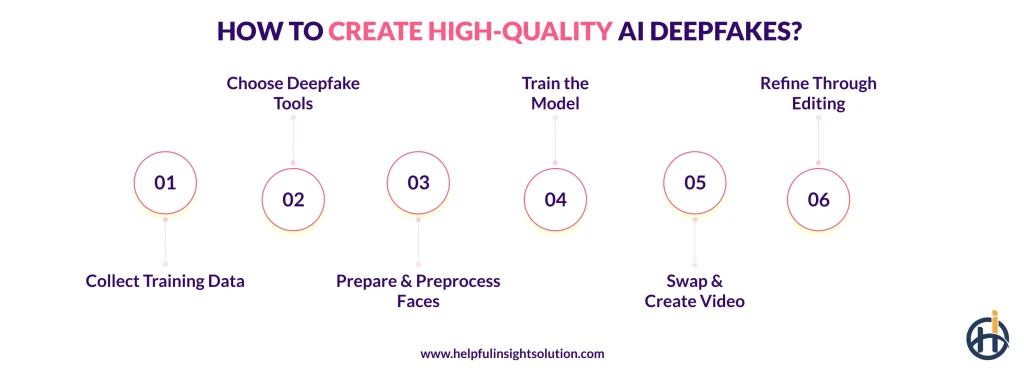 HOW TO CREATE HIGH-QUALITY AI DEEPFAKES?

01

Collect Training Data

Choose Deepfake Tools

02

03

Prepare & Preprocess Faces

Train the Model

04

05

Swap & Create Video

Refine Through Editing

06

www.helpfulinsightsolution.com